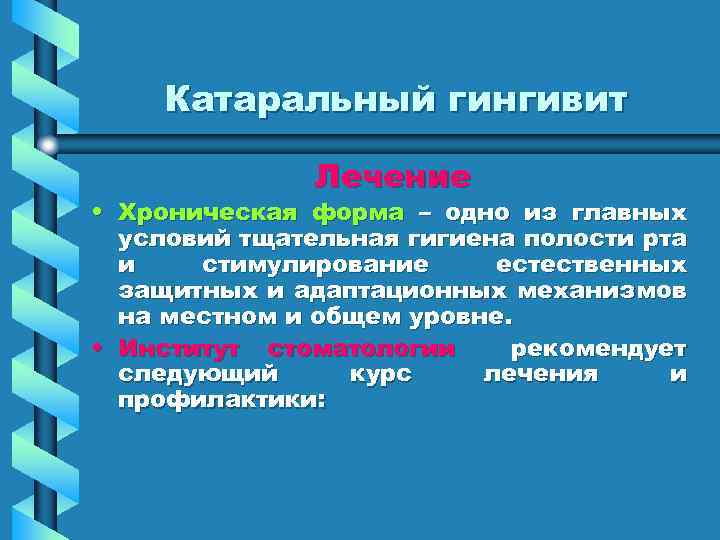 Катаральный гингивит

Лечение

• Хроническая форма – одно из главных условий тщательная гигиена полости рта и стимулирование естественных защитных и адаптационных механизмов на местном и общем уровне.

• Институт стоматологии рекомендует следующий курс лечения и профилактики: